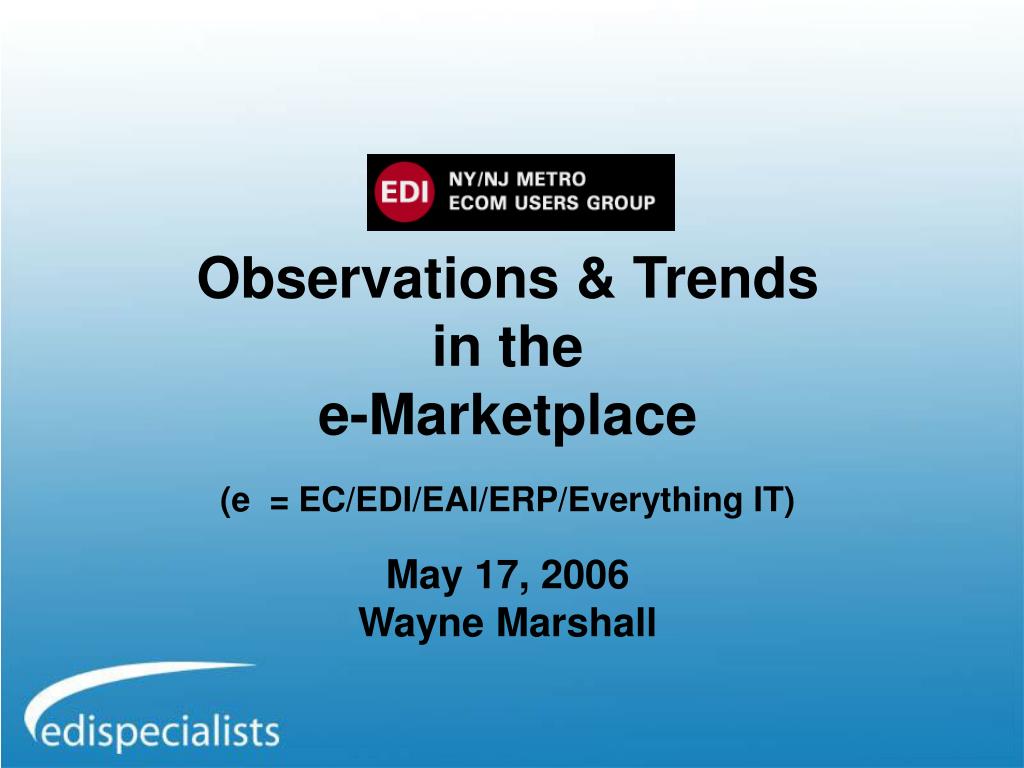 EDI NY/NJ METRO ECOM USERS GROUP

Observations & Trends in the e-Marketplace

(e = EC/EDI/EAI/ERP/Everything IT)

May 17, 2006
Wayne Marshall

edispecialists